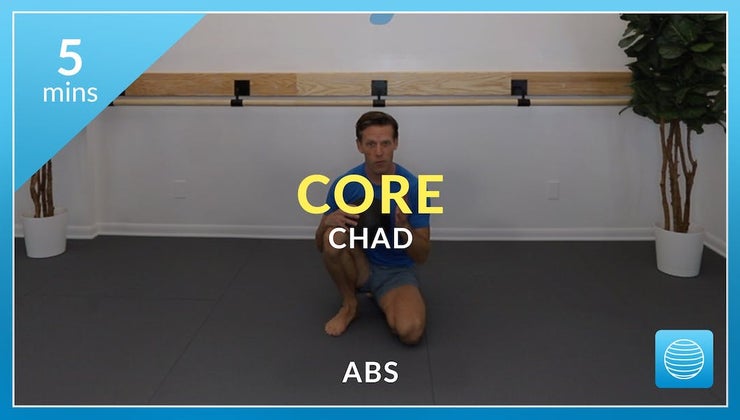 5
mins

CORE
CHAD

ABS